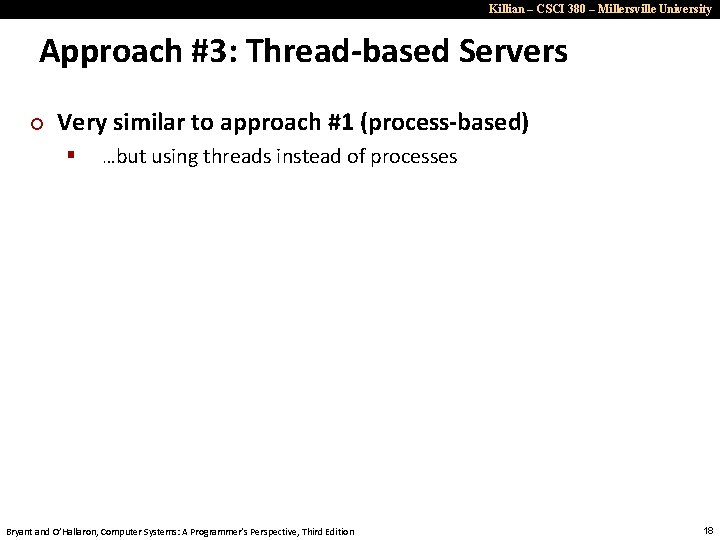 Killian – CSCI 380 – Millersville University

Approach #3: Thread-based Servers

Very similar to approach #1 (process-based)

…but using threads instead of processes

Bryant and O'Hallaron, Computer Systems: A Programmer's Perspective, Third Edition

18